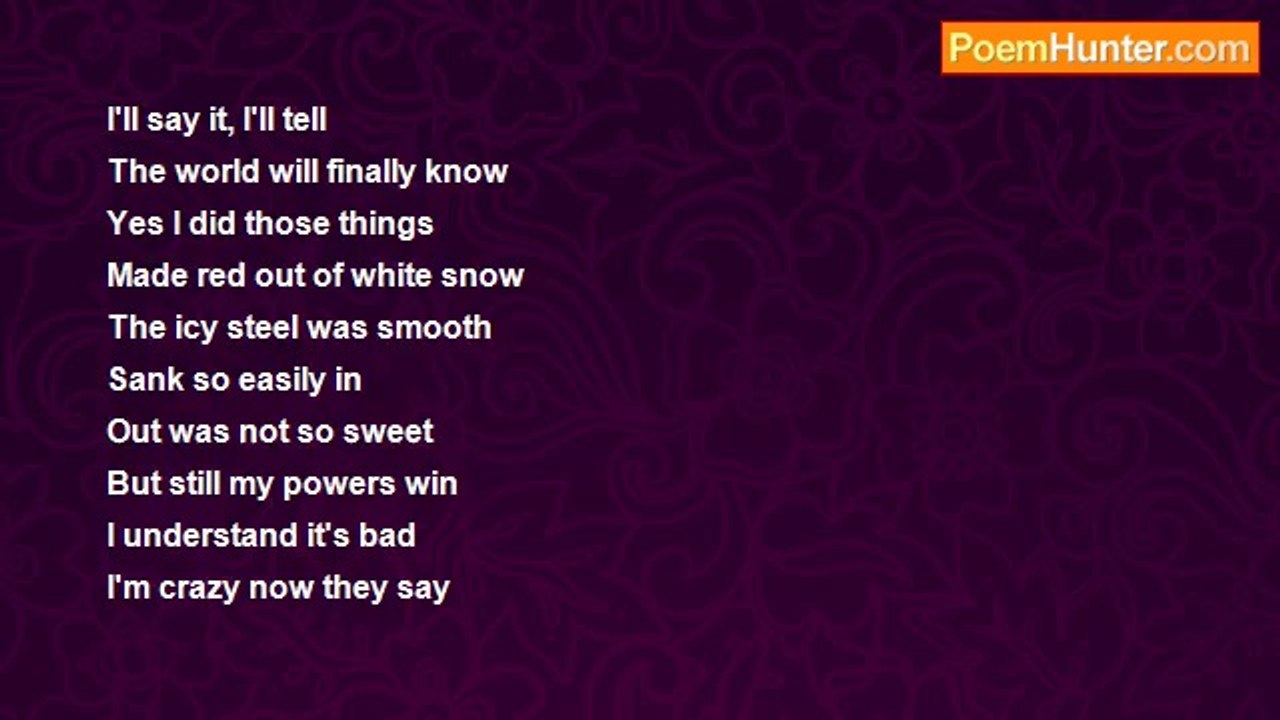 PoemHunter.com

I'll say it, I'll tell
The world will finally know
Yes I did those things
Made red out of white snow
The icy steel was smooth
Sank so easily in
Out was not so sweet
But still my powers win
I understand it's bad
I'm crazy now they say